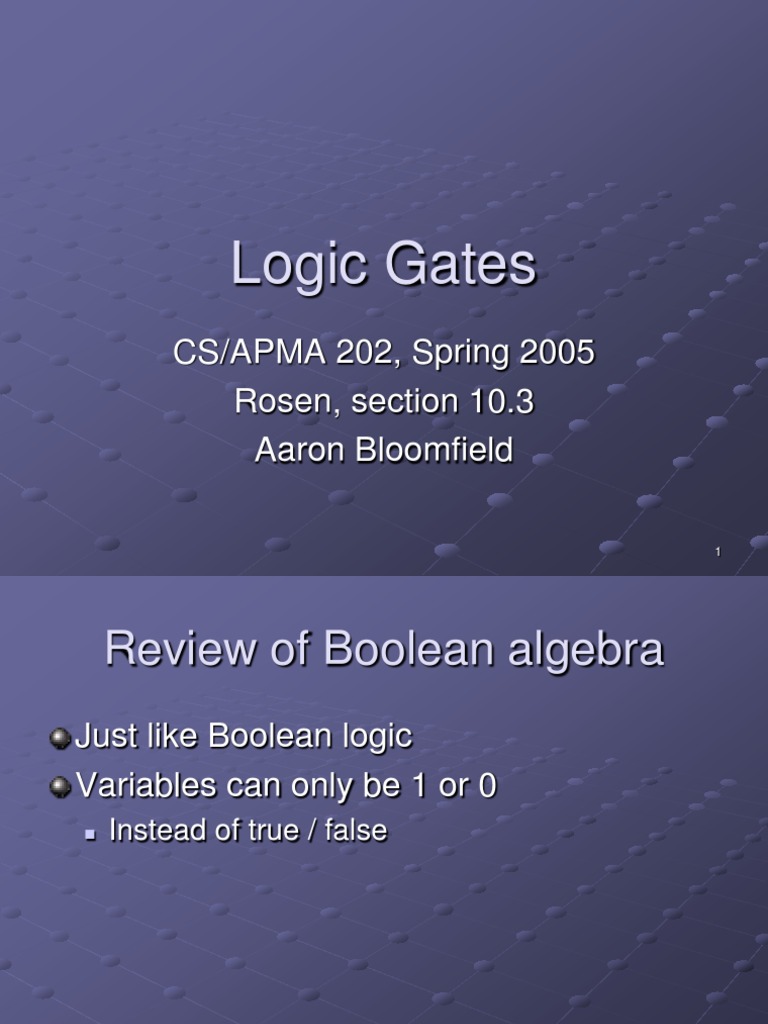 Logic Gates

CS/APMA 202, Spring 2005
Rosen, section 10.3
Aaron Bloomfield

1

Review of Boolean algebra

Just like Boolean logic

Variables can only be 1 or 0

Instead of true / false